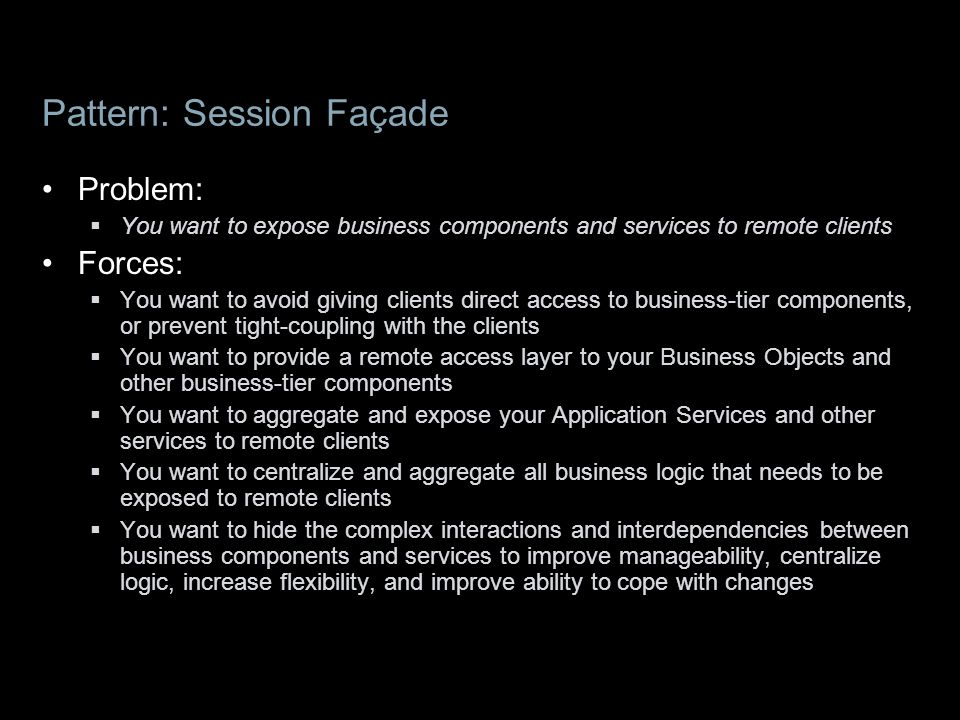 Pattern: Session Façade

• Problem:
 ▪ You want to expose business components and services to remote clients
• Forces:
 ▪ You want to avoid giving clients direct access to business-tier components, or prevent tight-coupling with the clients
 ▪ You want to provide a remote access layer to your Business Objects and other business-tier components
 ▪ You want to aggregate and expose your Application Services and other services to remote clients
 ▪ You want to centralize and aggregate all business logic that needs to be exposed to remote clients
 ▪ You want to hide the complex interactions and interdependencies between business components and services to improve manageability, centralize logic, increase flexibility, and improve ability to cope with changes